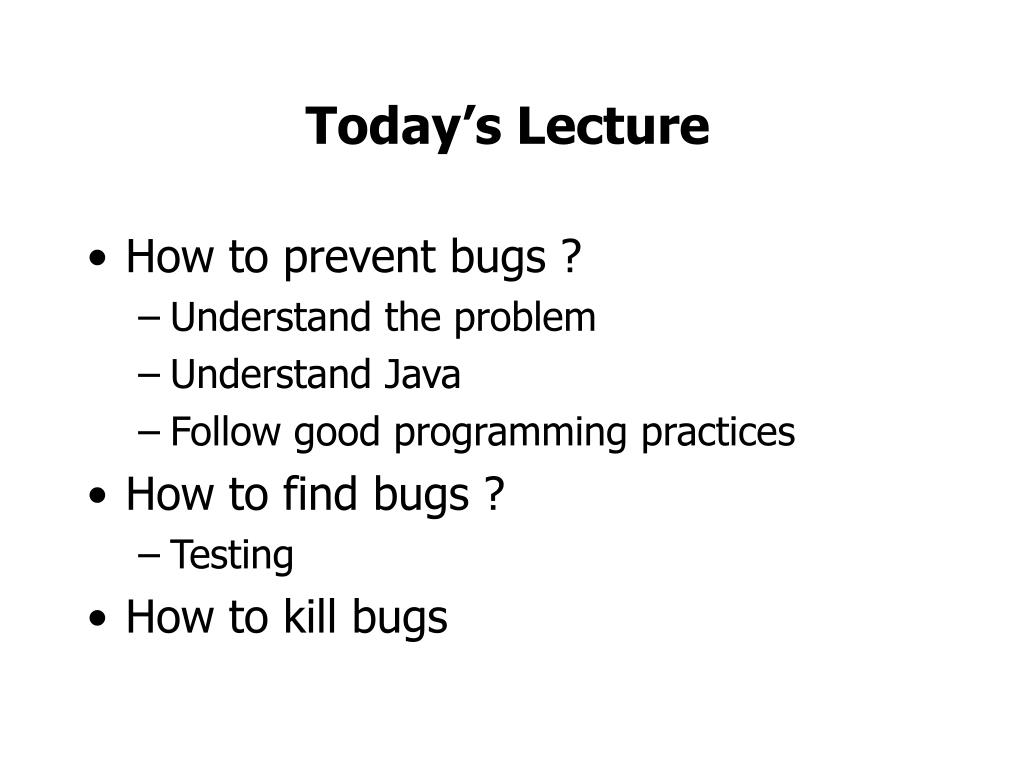 Today’s Lecture

• How to prevent bugs ?
– Understand the problem
– Understand Java
– Follow good programming practices
• How to find bugs ?
– Testing
• How to kill bugs